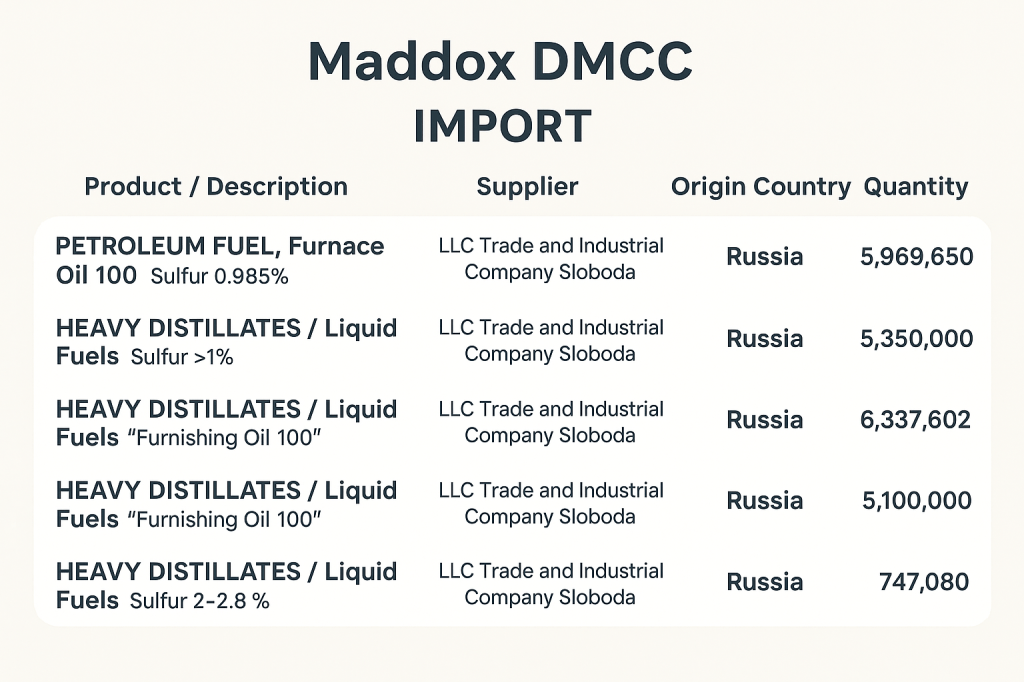 Maddox DMCC
IMPORT

| Product / Description | Supplier | Origin Country | Quantity |
|---|---|---|---|
| PETROLEUM FUEL, Furnace Oil 100 Sulfur 0.985% | LLC Trade and Industrial Company Sloboda | Russia | 5,969,650 |
| HEAVY DISTILLATES / Liquid Fuels Sulfur >1% | LLC Trade and Industrial Company Sloboda | Russia | 5,350,000 |
| HEAVY DISTILLATES / Liquid Fuels "Furnishing Oil 100" | LLC Trade and Industrial Company Sloboda | Russia | 6,337,602 |
| HEAVY DISTILLATES / Liquid Fuels "Furnishing Oil 100" | LLC Trade and Industrial Company Sloboda | Russia | 5,100,000 |
| HEAVY DISTILLATES / Liquid Fuels Sulfur 2-2.8 % | LLC Trade and Industrial Company Sloboda | Russia | 747,080 |